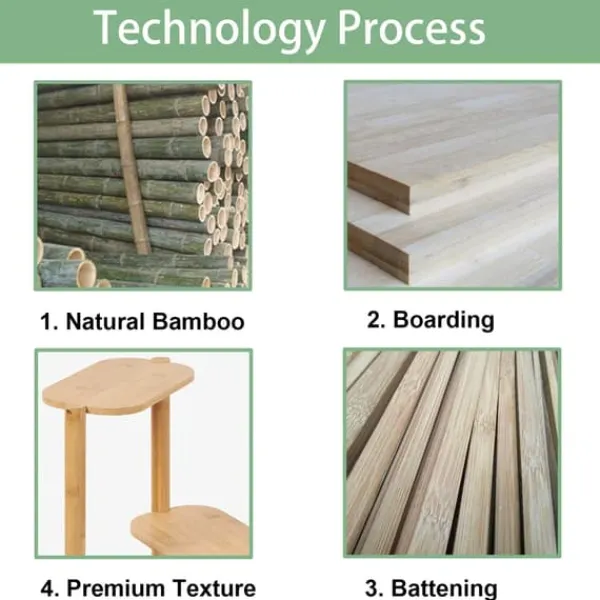 Technology Process

1. Natural Bamboo

2. Boarding

4. Premium Texture

3. Battening